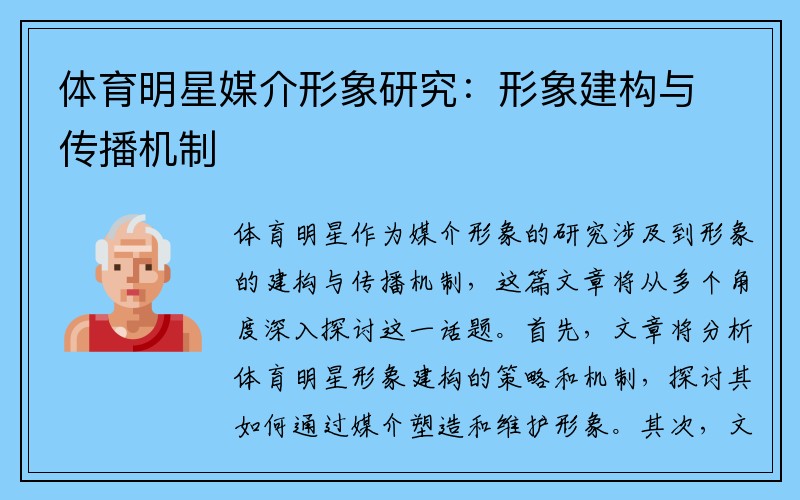 体育明星媒介形象研究：形象建构与传播机制

体育明星作为媒介形象的研究涉及到形象的建构与传播机制，这篇文章将从多个角度深入探讨这一话题。首先，文章将分析体育明星形象建构的策略和机制，探讨其如何通过媒介塑造和维护形象。其次，文